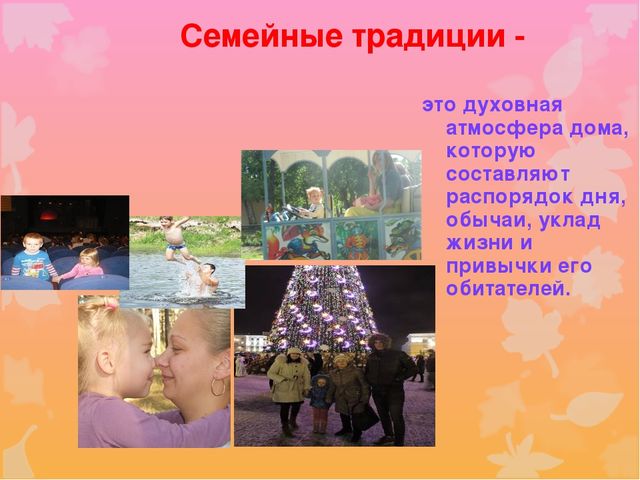 Семейные традиции -

это духовная атмосфера дома, которую составляют распорядок дня, обычаи, уклад жизни и привычки его обитателей.